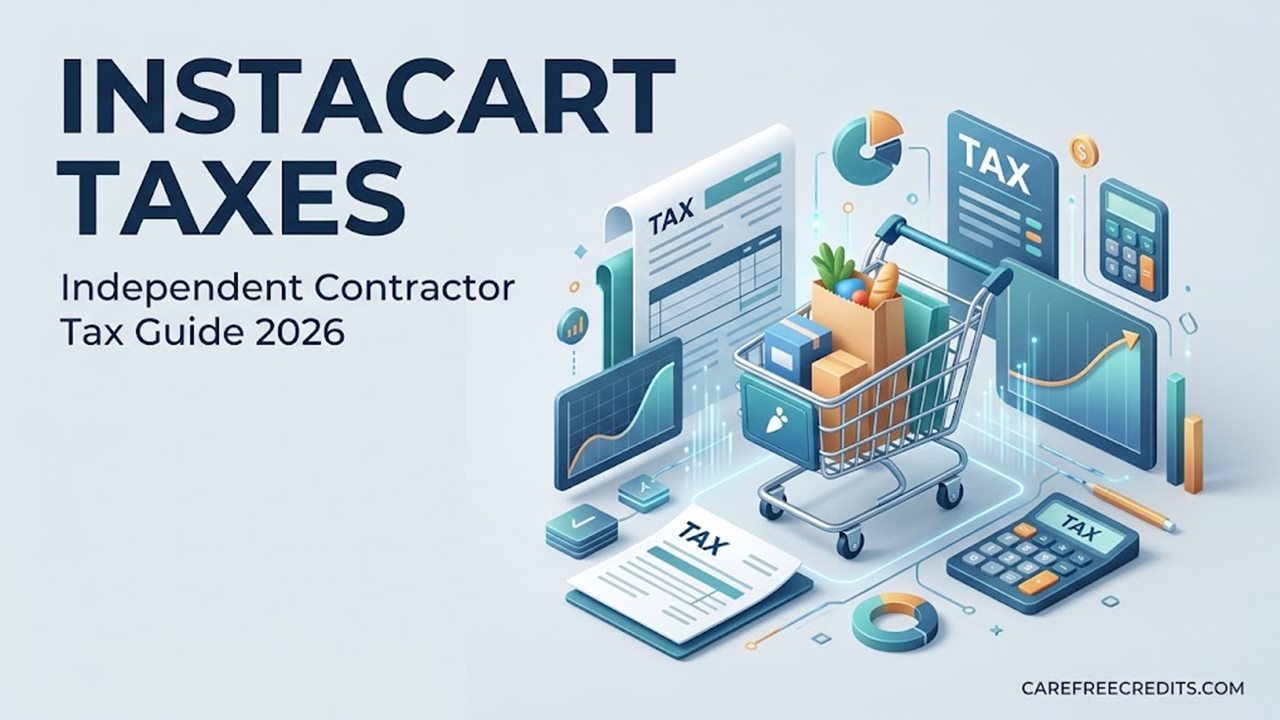 INSTACART TAXES

Independent Contractor Tax Guide 2026

TAX

TAX

TAX

TAX

CAREFREECREDITS.COM